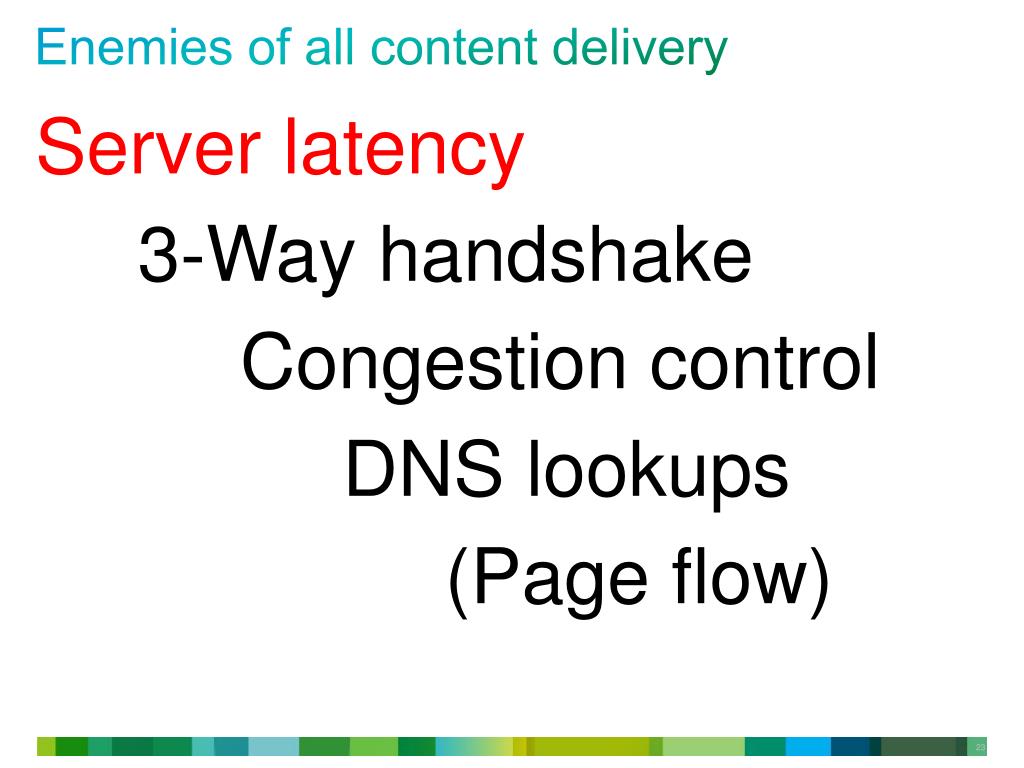 Enemies of all content delivery

Server latency

3-Way handshake

Congestion control

DNS lookups

(Page flow)

23